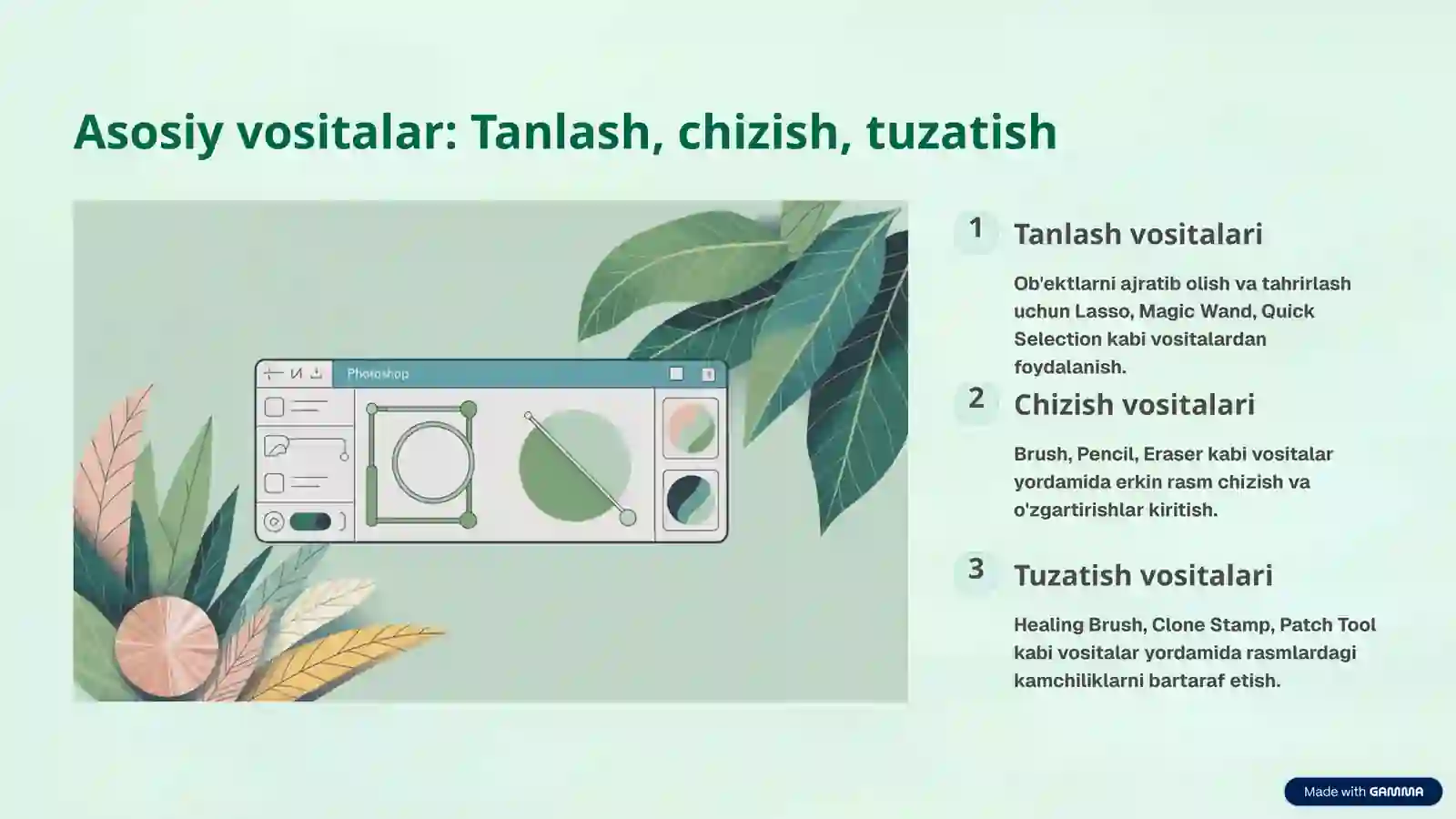 Asosiy vositalar: Tanlash, chizish, tuzatish

Photoshop

1 Tanlash vositalari

Ob'ektlarni ajratib olish va tahrirlash uchun Lasso, Magic Wand, Quick Selection kabi vositalardan foydalanish.

2 Chizish vositalari

Brush, Pencil, Eraser kabi vositalar yordamida erkin rasm chizish va o'zgartirishlar kiritish.

3 Tuzatish vositalari

Healing Brush, Clone Stamp, Patch Tool kabi vositalar yordamida rasmlardagi kamchiliklarni bartaraf etish.

Made with GAMMA